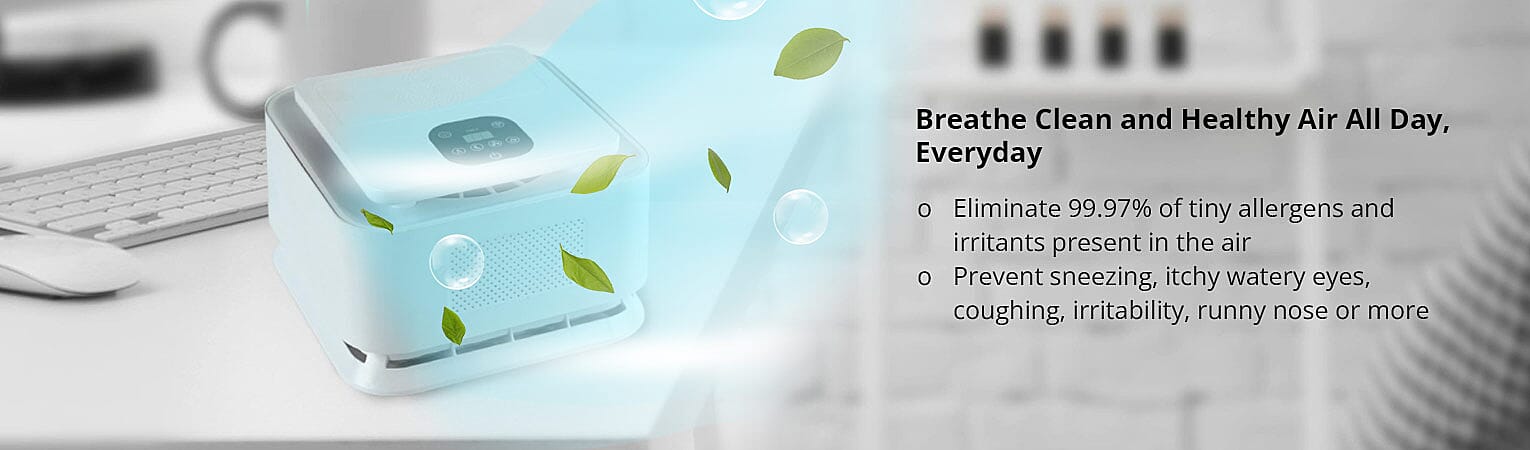 Breathe Clean and Healthy Air All Day, Everyday

o Eliminate 99.97% of tiny allergens and irritants present in the air
o Prevent sneezing, itchy watery eyes, coughing, irritability, runny nose or more